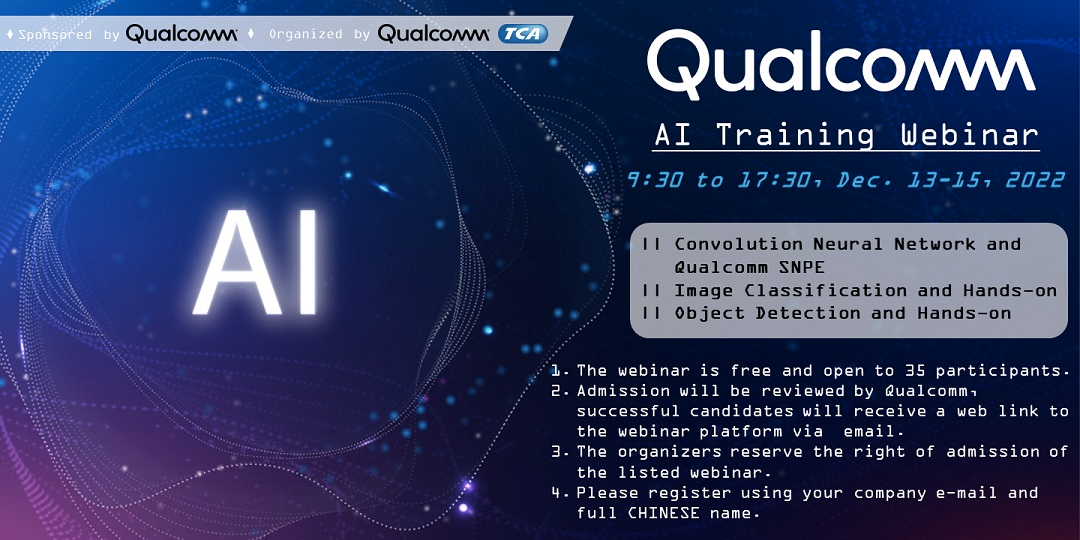 ♦ Sponsored by Qualcomm ♦ Organized by Qualcomm TCA

AI

Qualcomm

AI Training Webinar

9:30 to 17:30, Dec. 13-15, 2022

|| Convolution Neural Network and Qualcomm SNPE
|| Image Classification and Hands-on
|| Object Detection and Hands-on

1. The webinar is free and open to 35 participants.
2. Admission will be reviewed by Qualcomm, successful candidates will receive a web link to the webinar platform via email.
3. The organizers reserve the right of admission of the listed webinar.
4. Please register using your company e-mail and full CHINESE name.